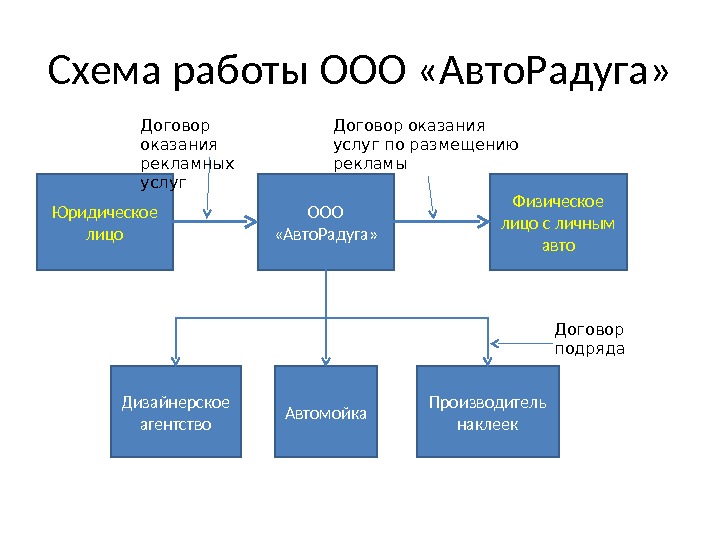 Схема работы ООО «АвтоРадуга»

Договор оказания рекламных услуг

Договор оказания услуг по размещению рекламы

Юридическое лицо

ООО «АвтоРадуга»

Физическое лицо с личным авто

Договор подряда

Дизайнерское агентство

Автомойка

Производитель наклеек